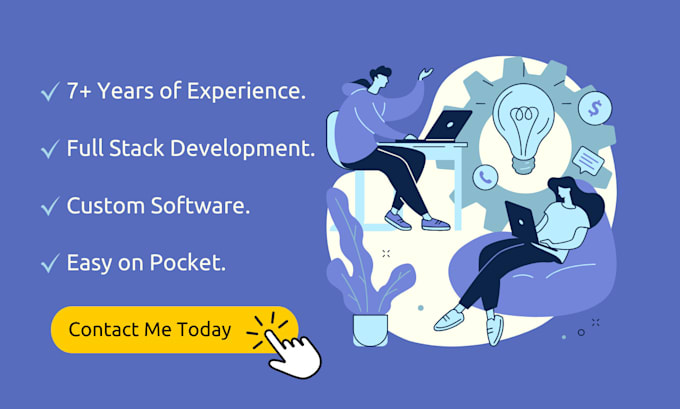 ✓ 7+ Years of Experience.

✓ Full Stack Development.

✓ Custom Software.

✓ Easy on Pocket.

Contact Me Today

$